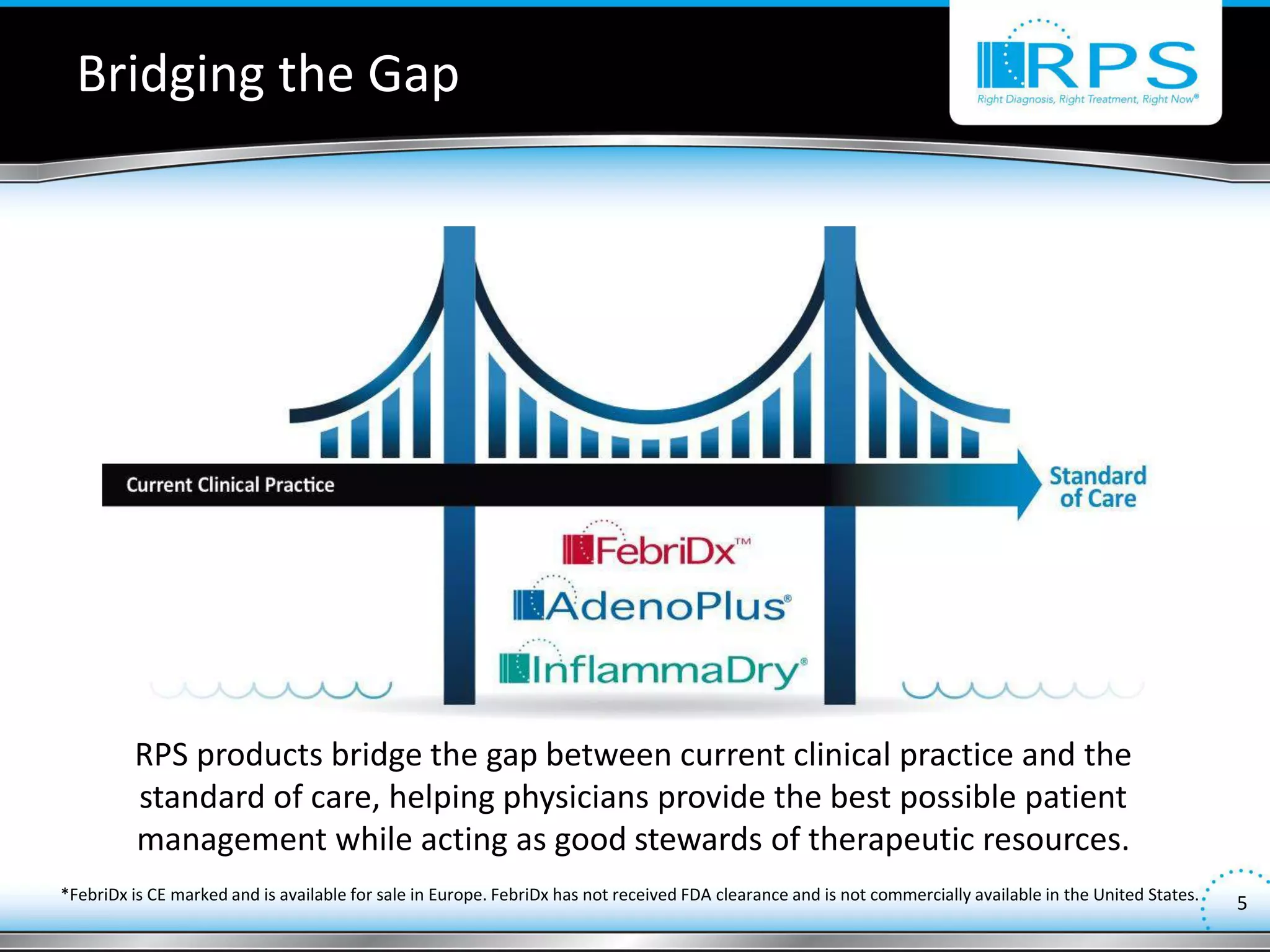 Bridging the Gap

RPS
Right Diagnosis, Right Treatment, Right Now®

Current Clinical Practice

Standard of Care

FebriDx™

AdenoPlus®

InflammaDry®

RPS products bridge the gap between current clinical practice and the standard of care, helping physicians provide the best possible patient management while acting as good stewards of therapeutic resources.

*FebriDx is CE marked and is available for sale in Europe. FebriDx has not received FDA clearance and is not commercially available in the United States.

5